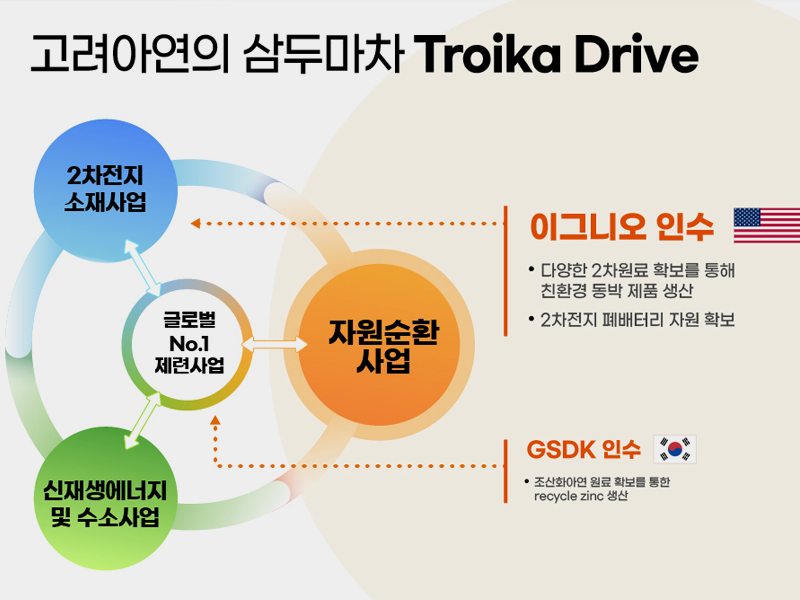 고려아연의 삼두마차 Troika Drive

2차전지 소재사업

글로벌 No.1 제련사업

자원순환 사업

신재생에너지 및 수소사업

이그니오 인수

• 다양한 2차원료 확보를 통해 친환경 동박 제품 생산

• 2차전지 폐배터리 자원 확보

GSDK 인수

• 조산화아연 원료 확보를 통한 recycle zinc 생산